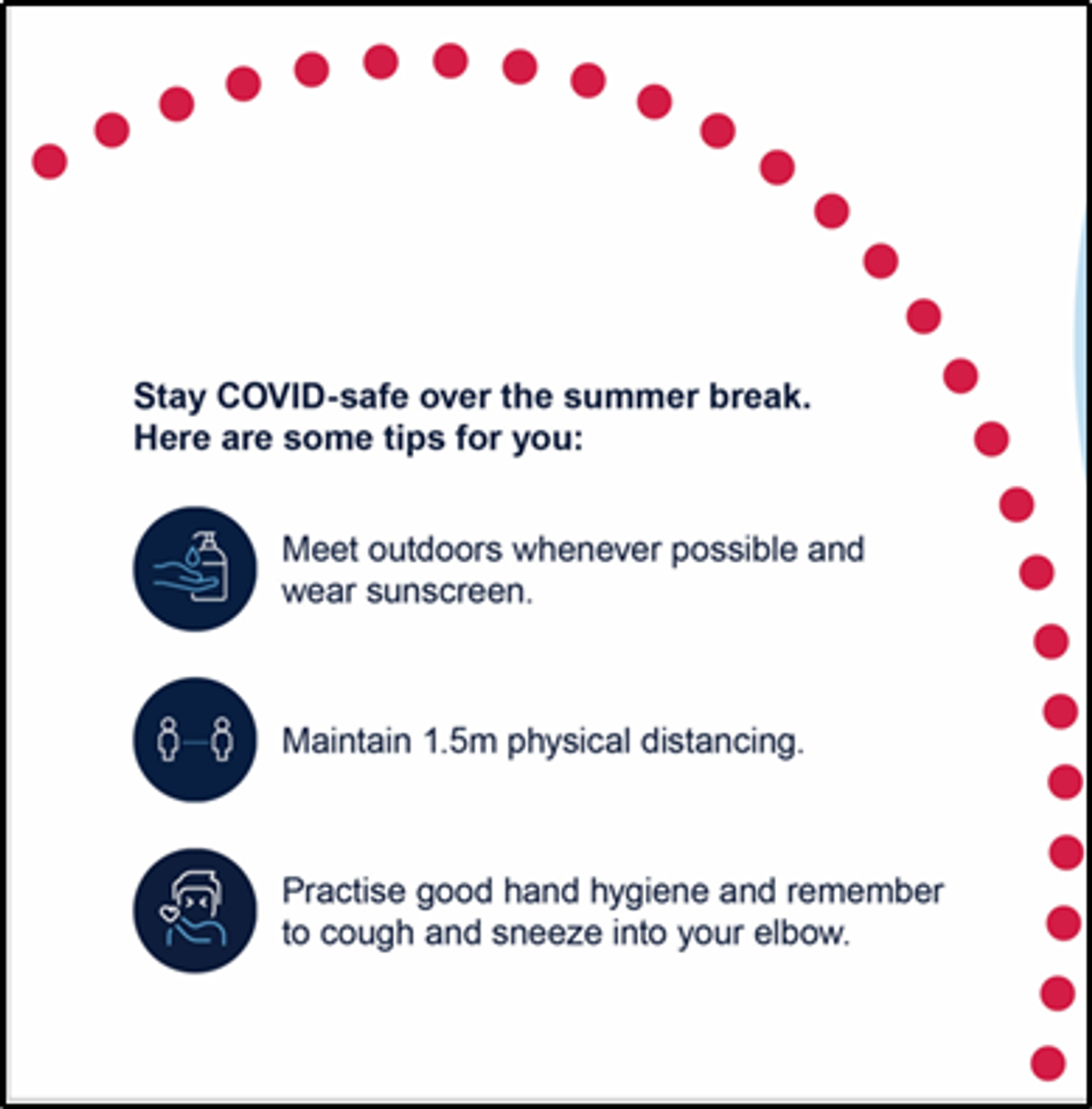 Stay COVID-safe over the summer break.
Here are some tips for you:

Meet outdoors whenever possible and wear sunscreen.

Maintain 1.5m physical distancing.

Practise good hand hygiene and remember to cough and sneeze into your elbow.